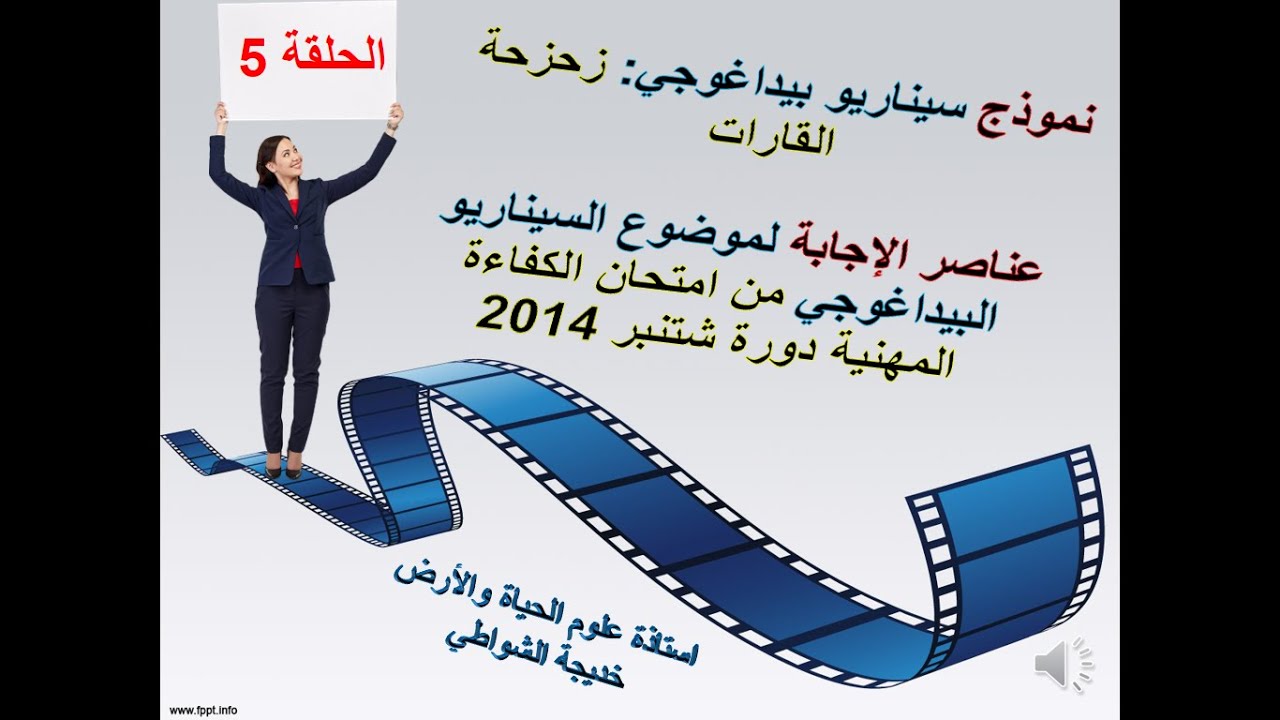 الحلقة 5

نموذج سيناريو بيداغوجي: زحزحة القارات

عناصر الإجابة لموضوع السيناريو البيداغوجي من امتحان الكفاءة المهنية دورة شتنبر 2014

استاذة علوم الحياة والأرض
خديجة الشواطي

www.fppt.info